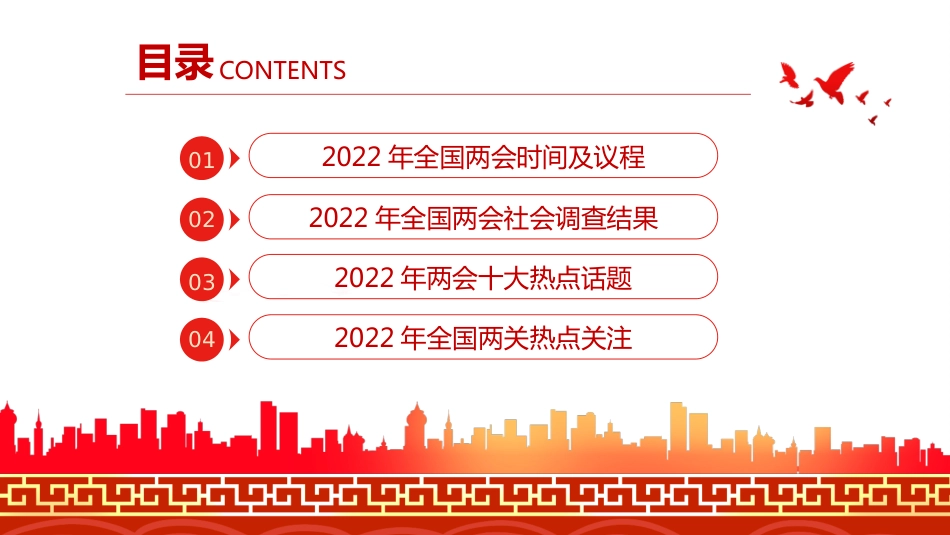 目录 CONTENTS

01 2022 年全国两会时间及议程

02 2022 年全国两会社会调查结果

03 2022 年两会十大热点话题

04 2022 年全国两关热点关注